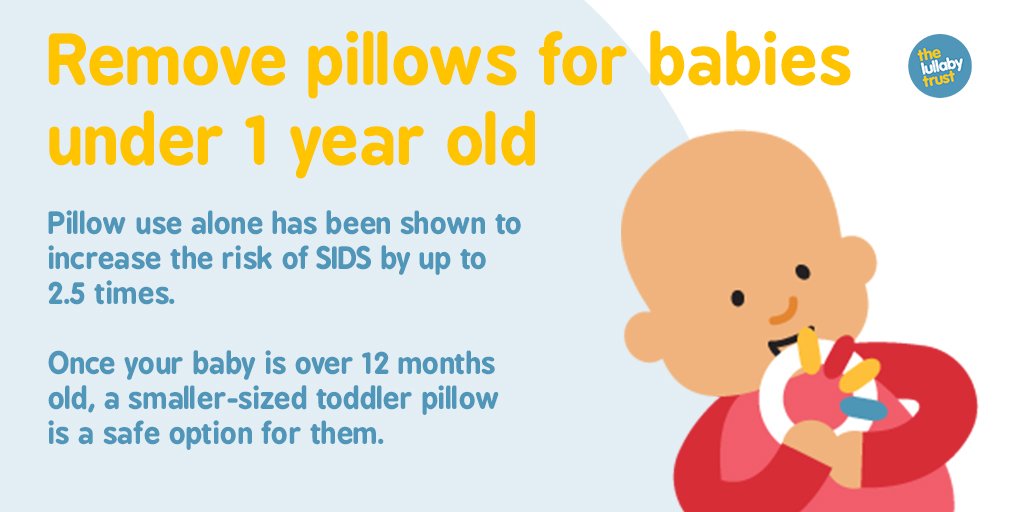 Remove pillows for babies under 1 year old

the lullaby trust

Pillow use alone has been shown to increase the risk of SIDS by up to 2.5 times.

Once your baby is over 12 months old, a smaller-sized toddler pillow is a safe option for them.